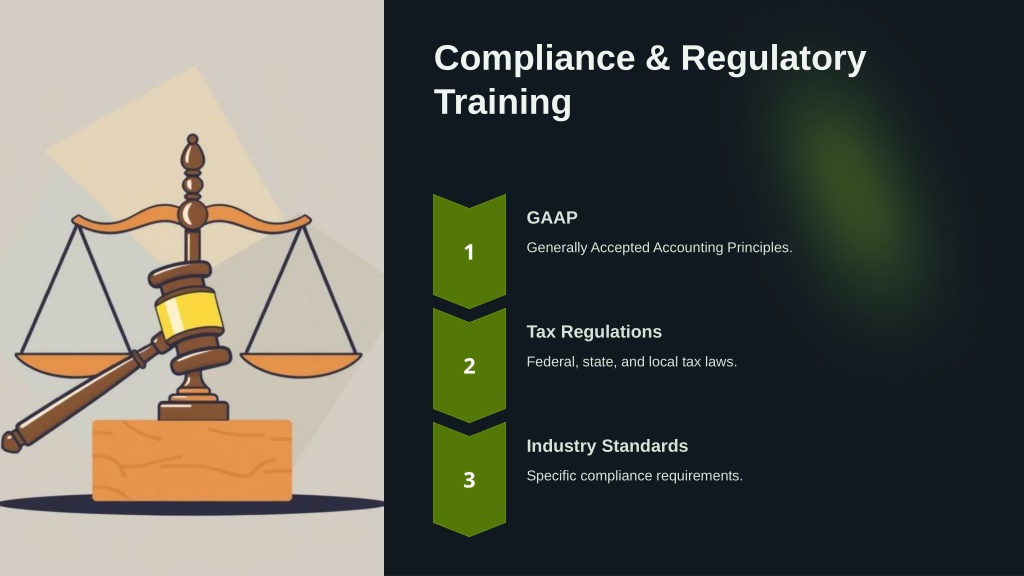 Compliance & Regulatory Training

1

GAAP

Generally Accepted Accounting Principles.

2

Tax Regulations

Federal, state, and local tax laws.

3

Industry Standards

Specific compliance requirements.